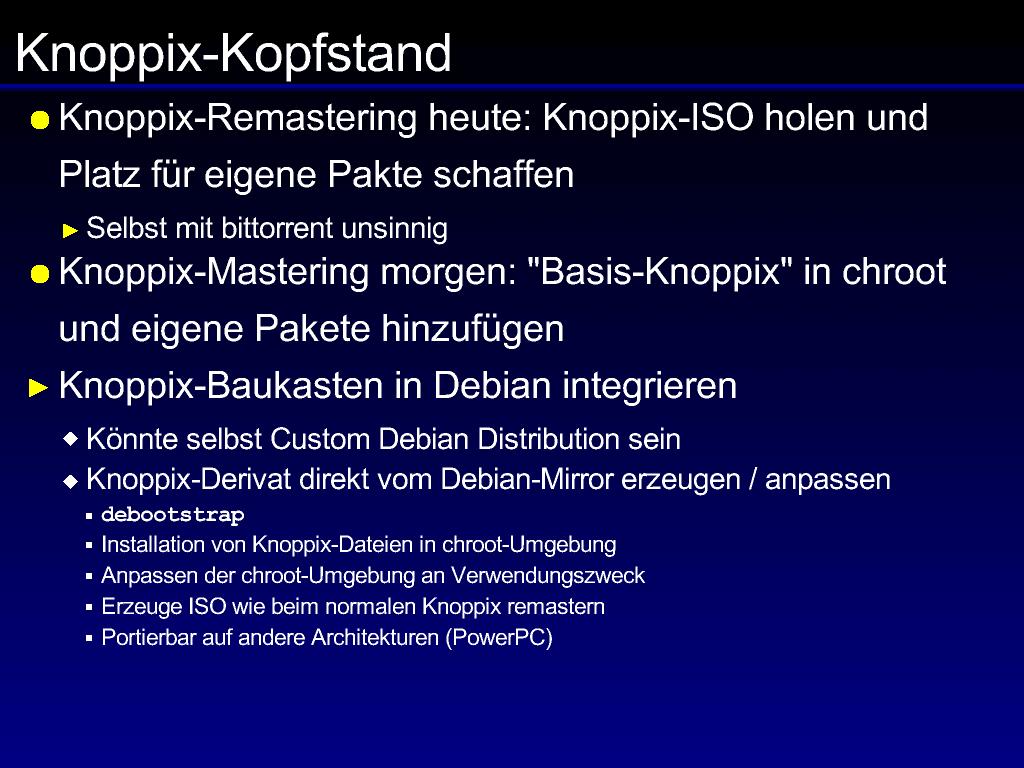 Knoppix-Kopfstand

Knoppix-Remastering heute: Knoppix-ISO holen und Platz für eigene Pakte schaffen

Selbst mit bittorrent unsinnig

Knoppix-Mastering morgen: "Basis-Knoppix" in chroot und eigene Pakete hinzufügen

Knoppix-Baukasten in Debian integrieren

Könnte selbst Custom Debian Distribution sein

Knoppix-Derivat direkt vom Debian-Mirror erzeugen / anpassen

debootstrap

Installation von Knoppix-Dateien in chroot-Umgebung

Anpassen der chroot-Umgebung an Verwendungszweck

Erzeuge ISO wie beim normalen Knoppix remastern

Portierbar auf andere Architekturen (PowerPC)